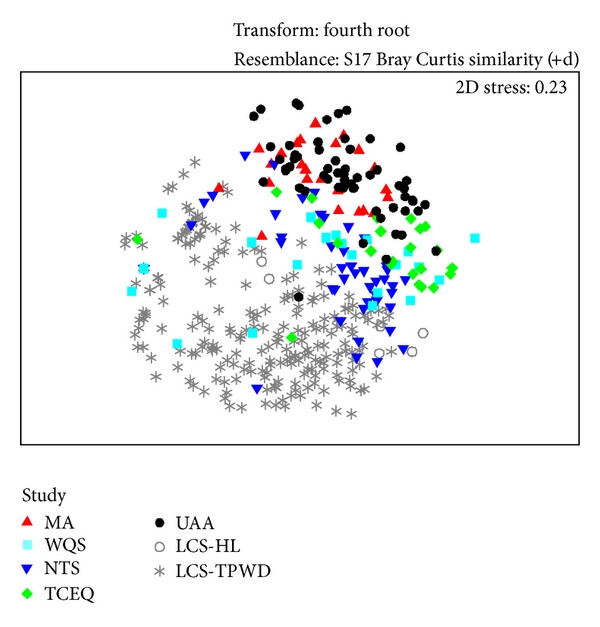 Transform: fourth root
Resemblance: S17 Bray Curtis similarity (+d)

2D stress: 0.23

Study
MA
WQS
NTS
TCEQ
UAA
LCS-HL
LCS-TPWD